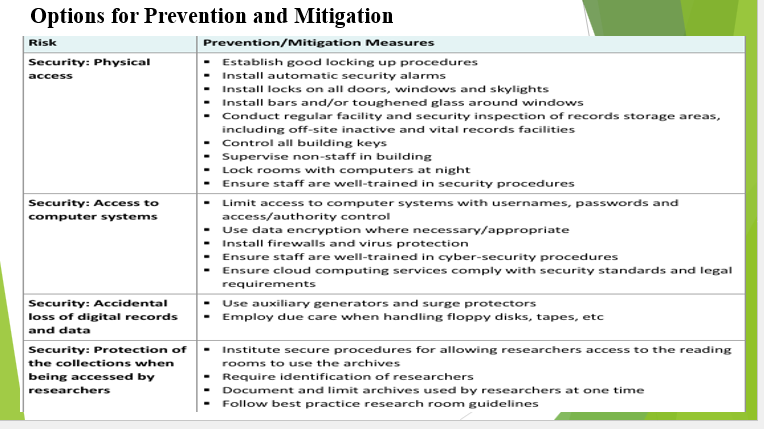 Options for Prevention and Mitigation

| Risk | Prevention/Mitigation Measures |
|---|---|
| Security: Physical access | ▪ Establish good locking up procedures ▪ Install automatic security alarms ▪ Install locks on all doors, windows and skylights ▪ Install bars and/or toughened glass around windows ▪ Conduct regular facility and security inspection of records storage areas, including off-site inactive and vital records facilities ▪ Control all building keys ▪ Supervise non-staff in building ▪ Lock rooms with computers at night ▪ Ensure staff are well-trained in security procedures |
| Security: Access to computer systems | ▪ Limit access to computer systems with usernames, passwords and access/authority control ▪ Use data encryption where necessary/appropriate ▪ Install firewalls and virus protection ▪ Ensure staff are well-trained in cyber-security procedures ▪ Ensure cloud computing services comply with security standards and legal requirements |
| Security: Accidental loss of digital records and data | ▪ Use auxiliary generators and surge protectors ▪ Employ due care when handling floppy disks, tapes, etc |
| Security: Protection of the collections when being accessed by researchers | ▪ Institute secure procedures for allowing researchers access to the reading rooms to use the archives ▪ Require identification of researchers ▪ Document and limit archives used by researchers at one time ▪ Follow best practice research room guidelines |